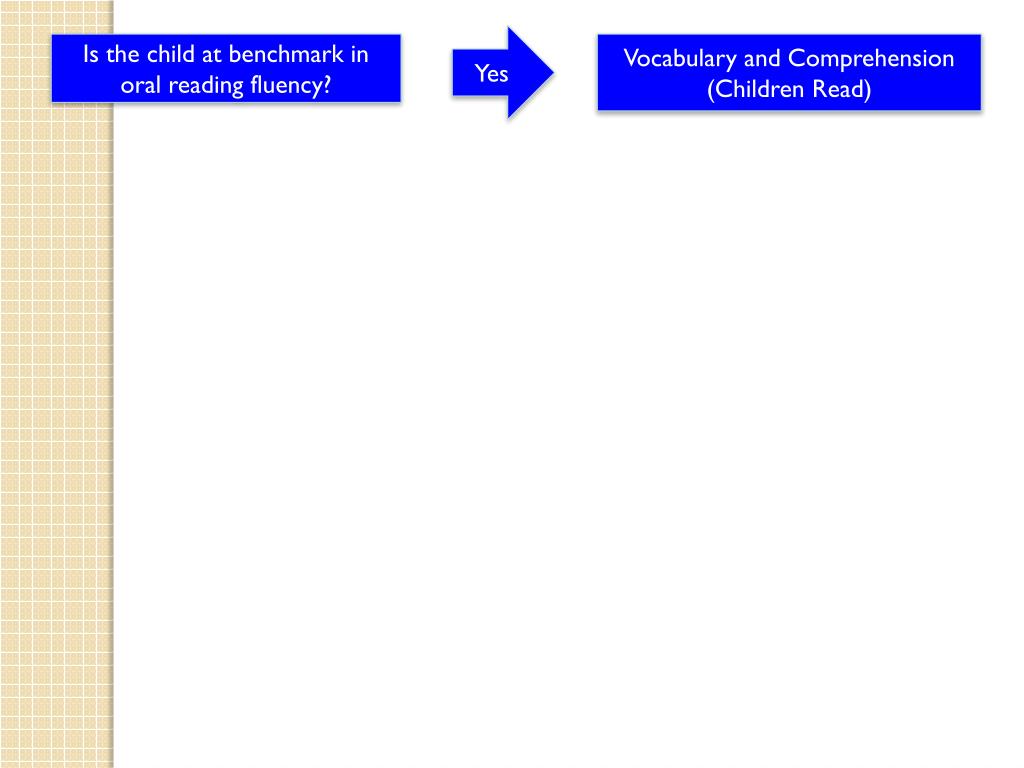 Is the child at benchmark in oral reading fluency?

Yes

Vocabulary and Comprehension (Children Read)